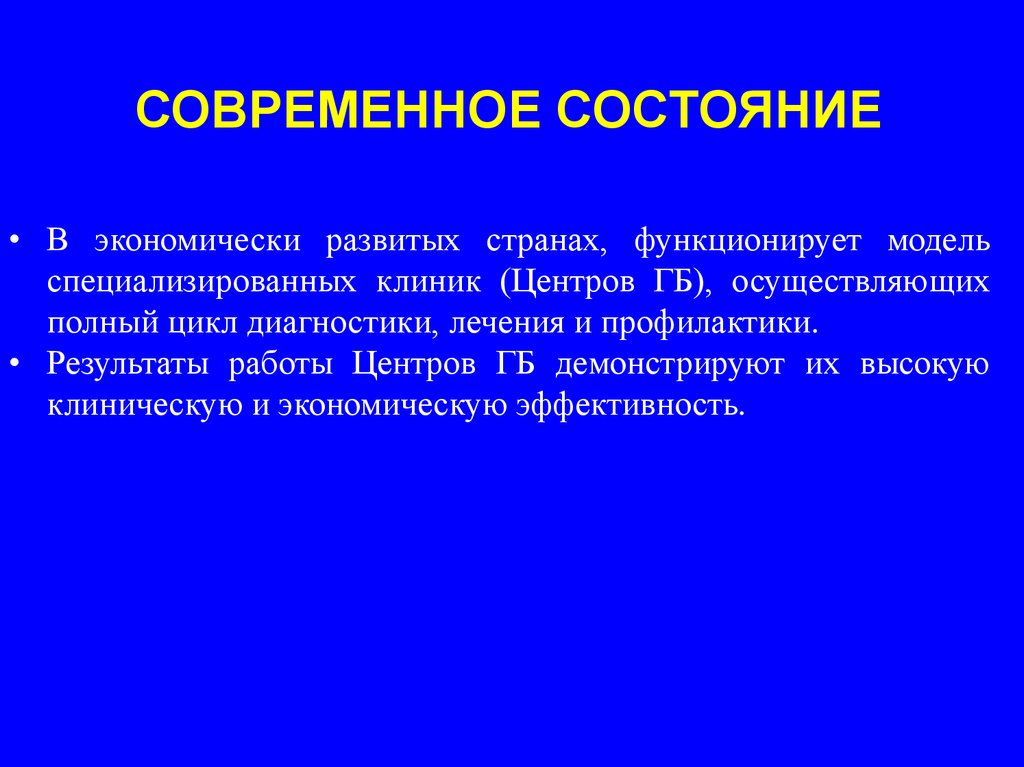 СОВРЕМЕННОЕ СОСТОЯНИЕ

• В экономически развитых странах, функционирует модель специализированных клиник (Центров ГБ), осуществляющих полный цикл диагностики, лечения и профилактики.
• Результаты работы Центров ГБ демонстрируют их высокую клиническую и экономическую эффективность.